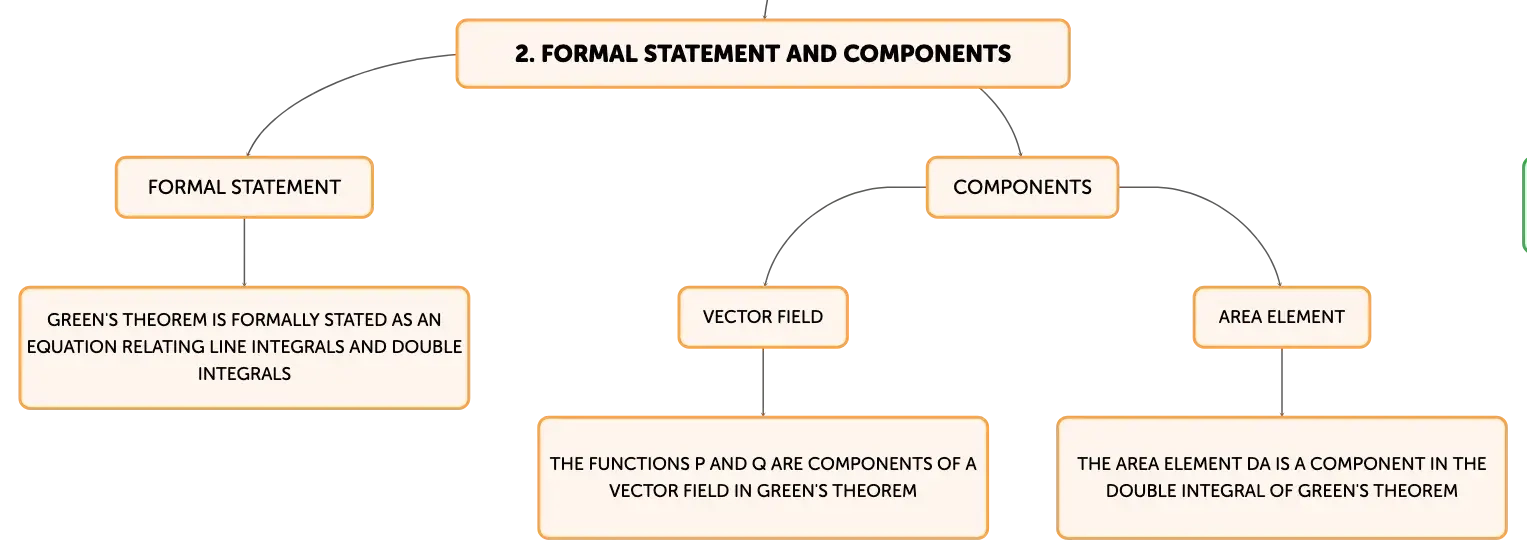 2. FORMAL STATEMENT AND COMPONENTS

FORMAL STATEMENT

GREEN'S THEOREM IS FORMALLY STATED AS AN EQUATION RELATING LINE INTEGRALS AND DOUBLE INTEGRALS

COMPONENTS

VECTOR FIELD

THE FUNCTIONS P AND Q ARE COMPONENTS OF A VECTOR FIELD IN GREEN'S THEOREM

AREA ELEMENT

THE AREA ELEMENT DA IS A COMPONENT IN THE DOUBLE INTEGRAL OF GREEN'S THEOREM